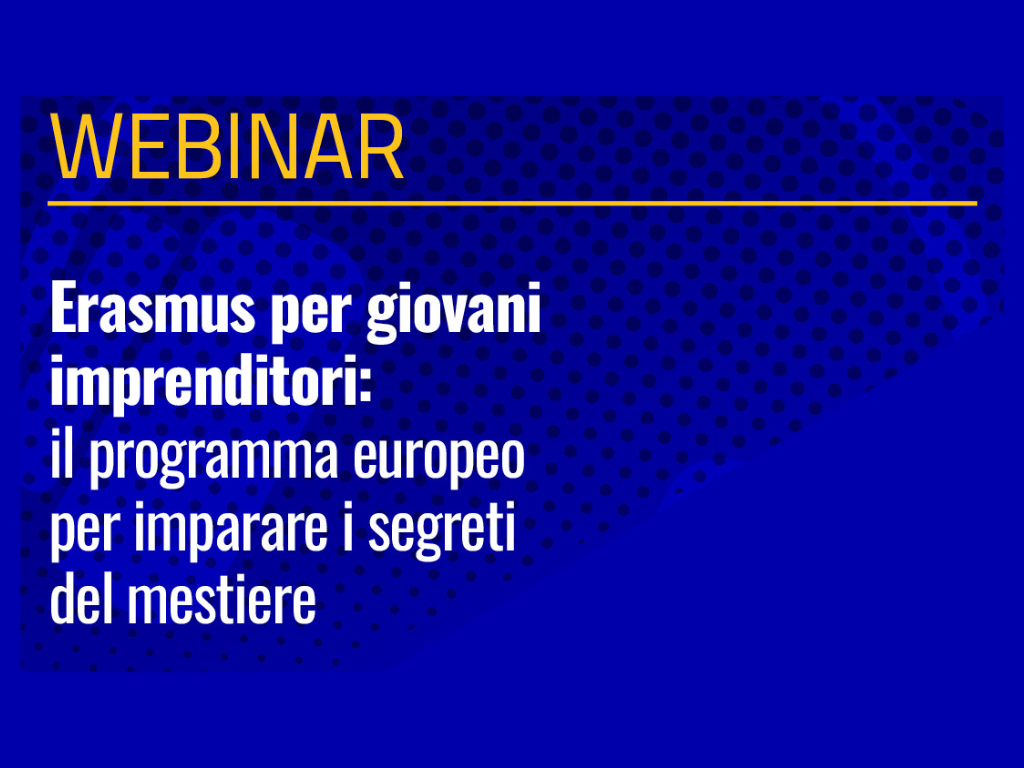 WEBINAR

Erasmus per giovani imprenditori:
il programma europeo per imparare i segreti del mestiere